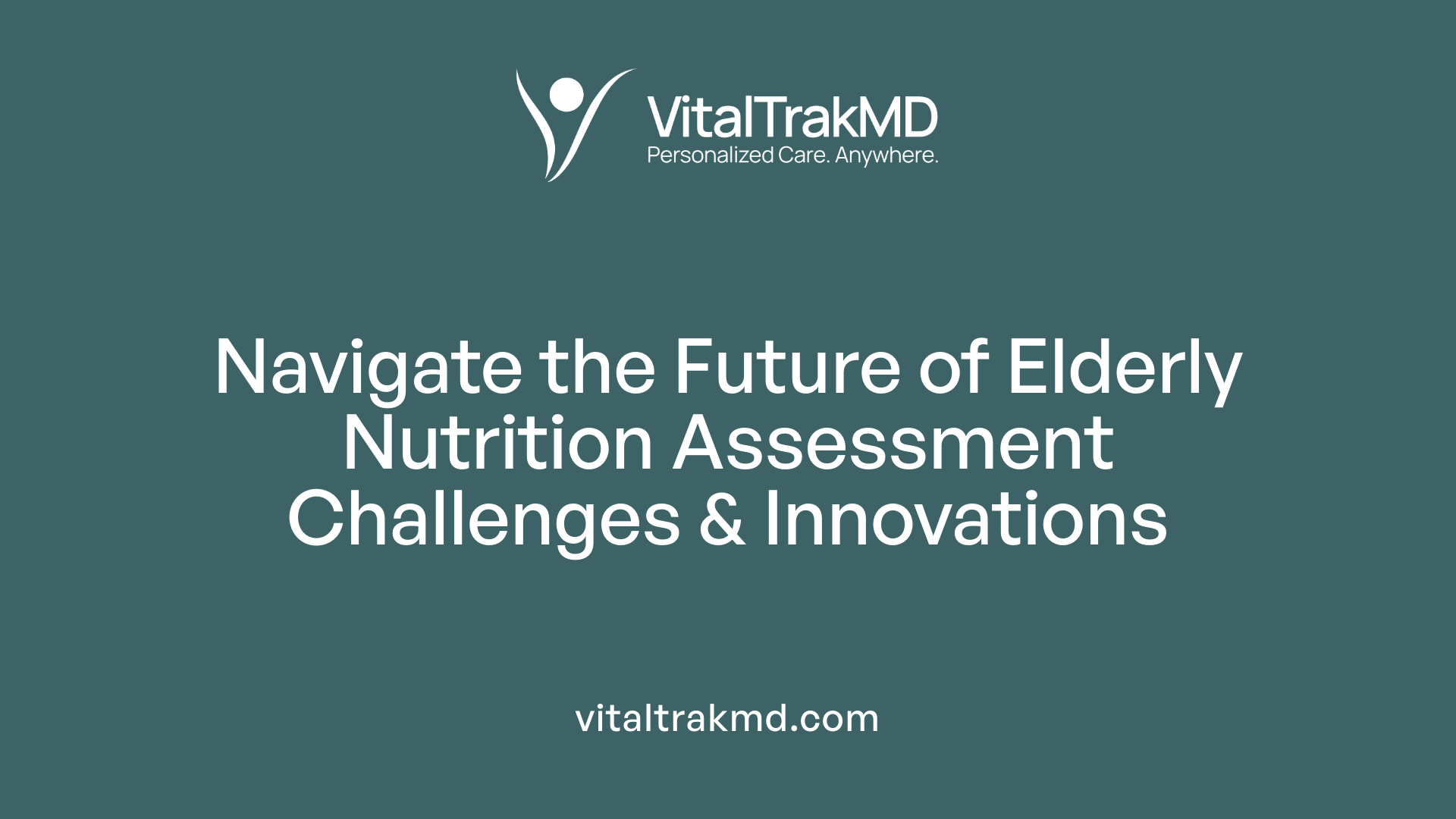 VitalTrakMD
Personalized Care. Anywhere.

Navigate the Future of Elderly Nutrition Assessment Challenges & Innovations

vitaltrakmd.com